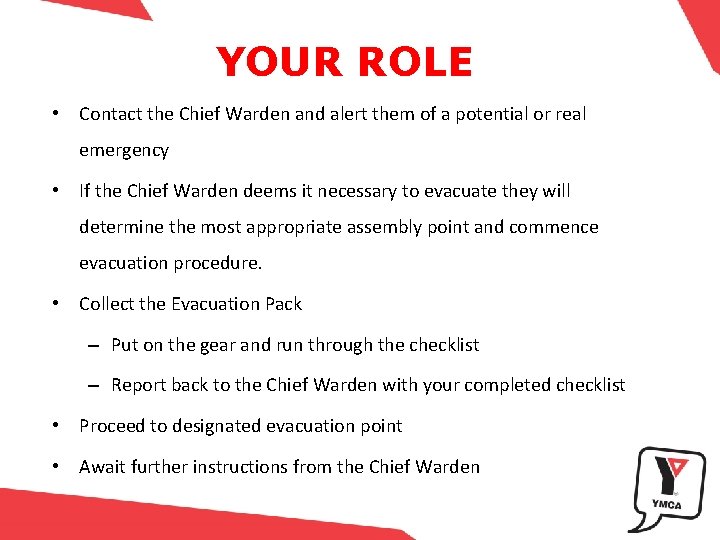 YOUR ROLE

• Contact the Chief Warden and alert them of a potential or real emergency

• If the Chief Warden deems it necessary to evacuate they will determine the most appropriate assembly point and commence evacuation procedure.

• Collect the Evacuation Pack

– Put on the gear and run through the checklist

– Report back to the Chief Warden with your completed checklist

• Proceed to designated evacuation point

• Await further instructions from the Chief Warden

YMCA